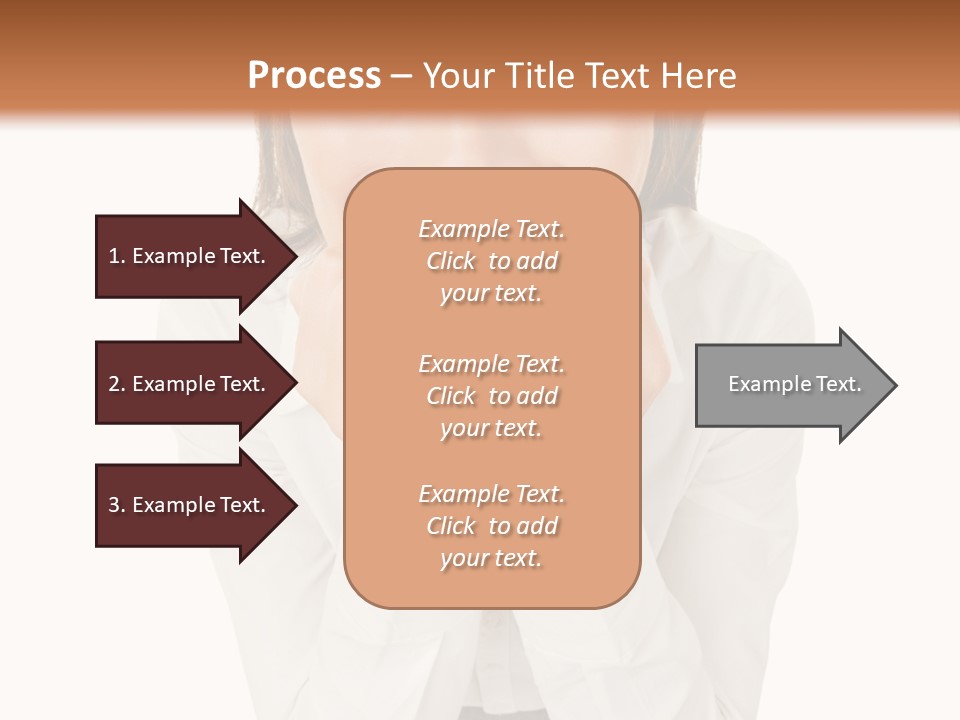 Process – Your Title Text Here

1. Example Text.

2. Example Text.

3. Example Text.

Example Text. Click to add your text.

Example Text. Click to add your text.

Example Text. Click to add your text.

Example Text.